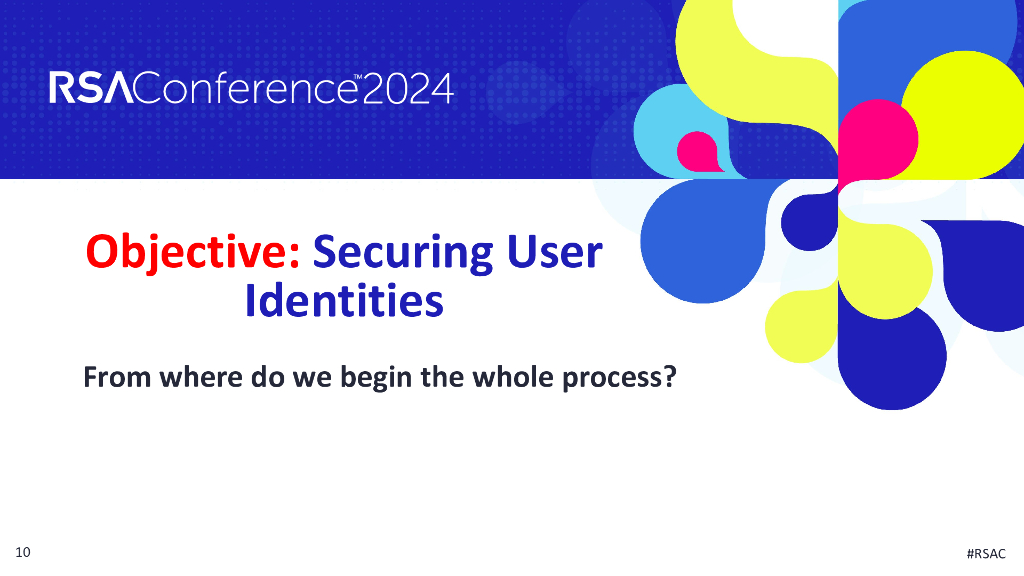 RSAConference™2024

Objective: Securing User Identities

From where do we begin the whole process?

10

#RSAC